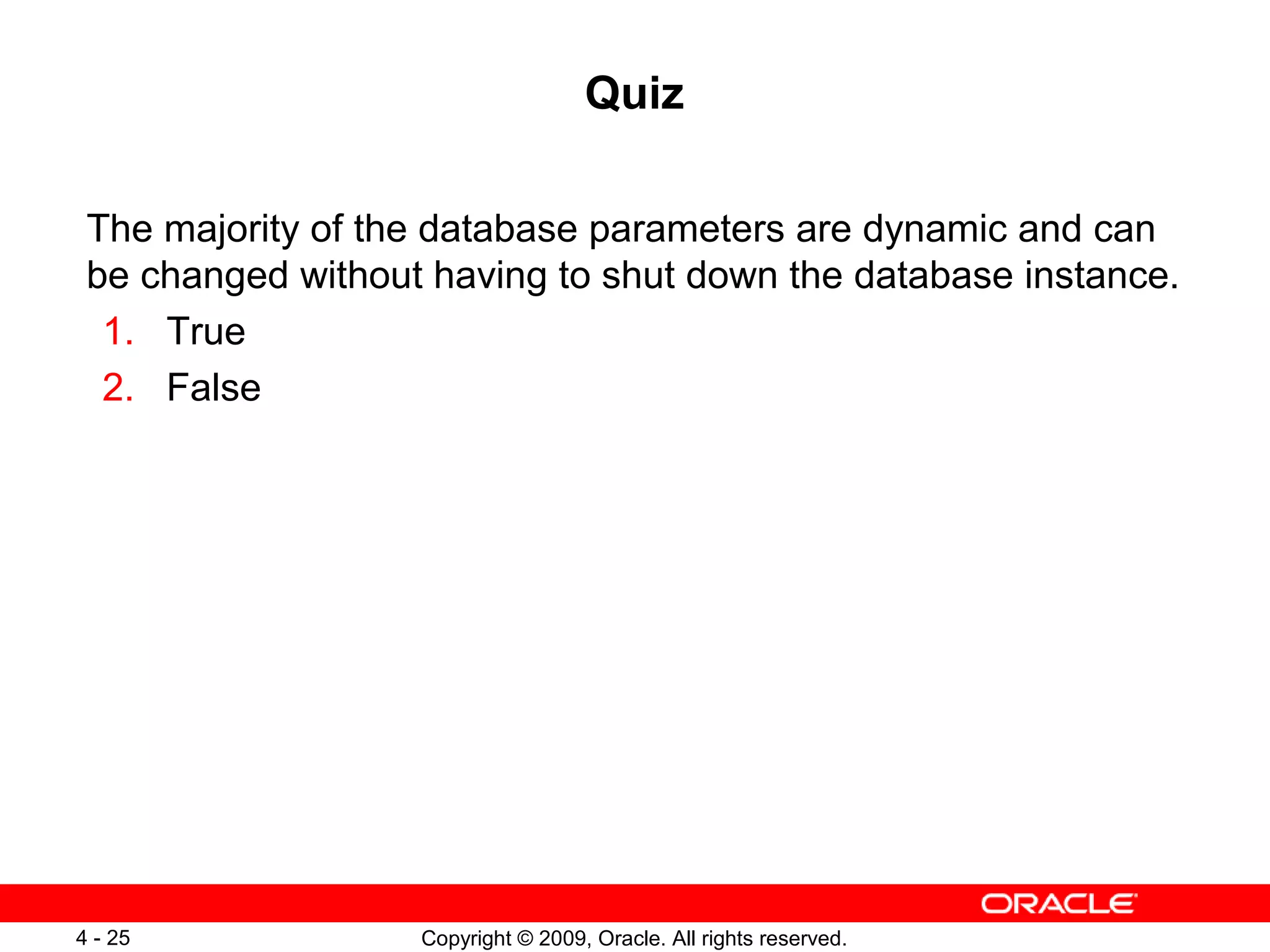 Quiz

The majority of the database parameters are dynamic and can be changed without having to shut down the database instance.

1. True
2. False

ORACLE

4 - 25

Copyright © 2009, Oracle. All rights reserved.